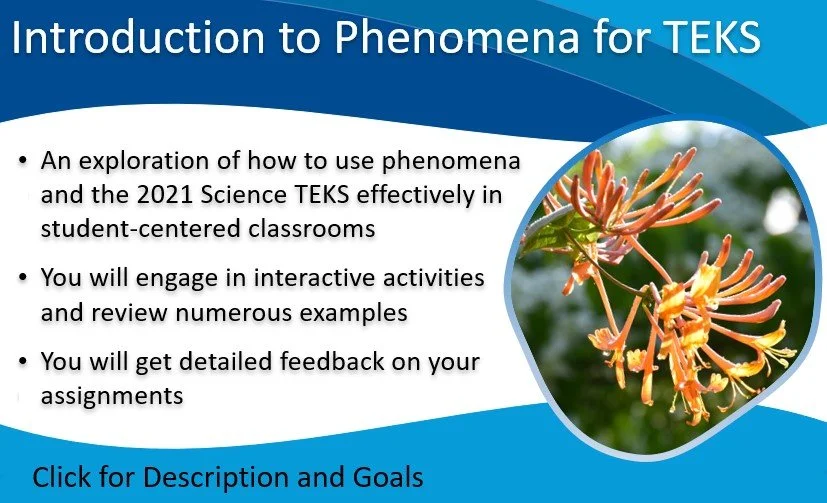 Introduction to Phenomena for TEKS

• An exploration of how to use phenomena and the 2021 Science TEKS effectively in student-centered classrooms

• You will engage in interactive activities and review numerous examples

• You will get detailed feedback on your assignments

Click for Description and Goals